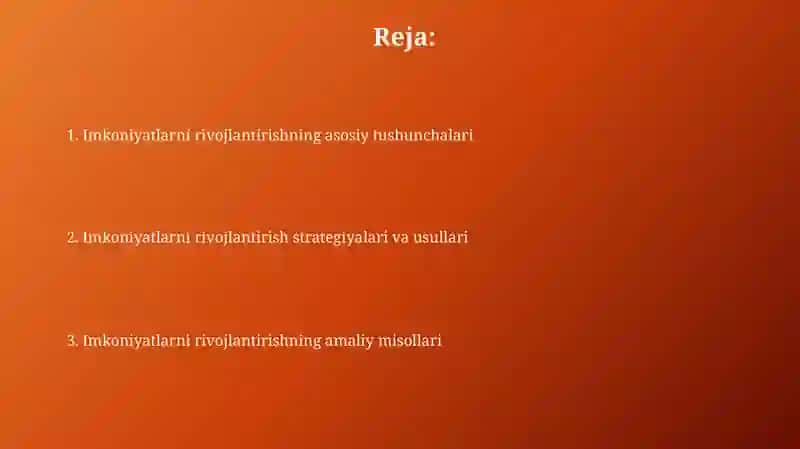 Reja:

1. Imkoniyatlarni rivojlantirishning asosiy tushunchalari

2. Imkoniyatlarni rivojlantirish strategiyalari va usullari

3. Imkoniyatlarni rivojlantirishning amaliy misollari